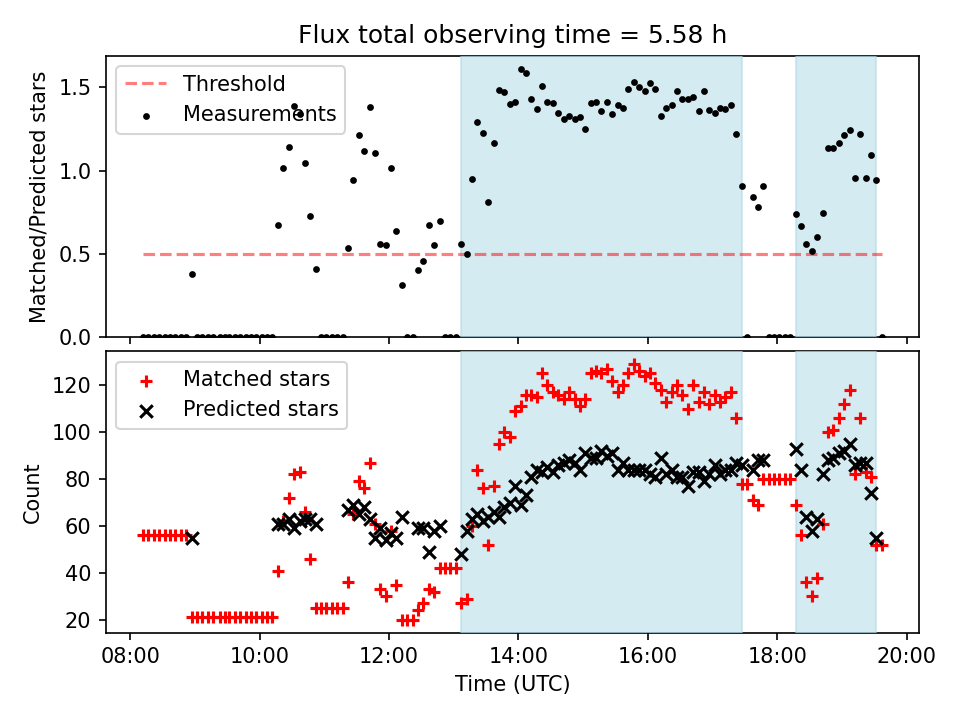 Flux total observing time = 5.58 h

Threshold
Measurements

Matched/Predicted stars

1.5
1.0
0.5
0.0

Matched stars
Predicted stars

Count

120
100
80
60
40
20

08:00
10:00
12:00
14:00
16:00
18:00
20:00

Time (UTC)